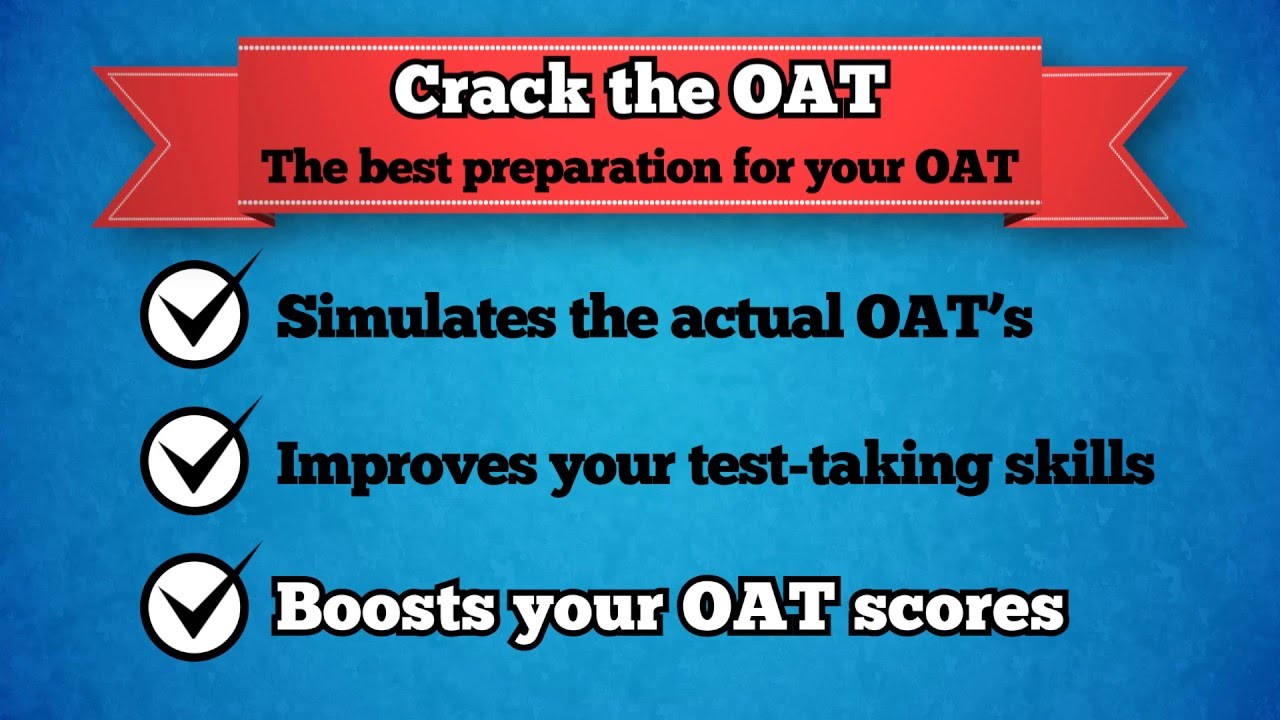 Crack the OAT
The best preparation for your OAT

Simulates the actual OAT's

Improves your test-taking skills

Boosts your OAT scores